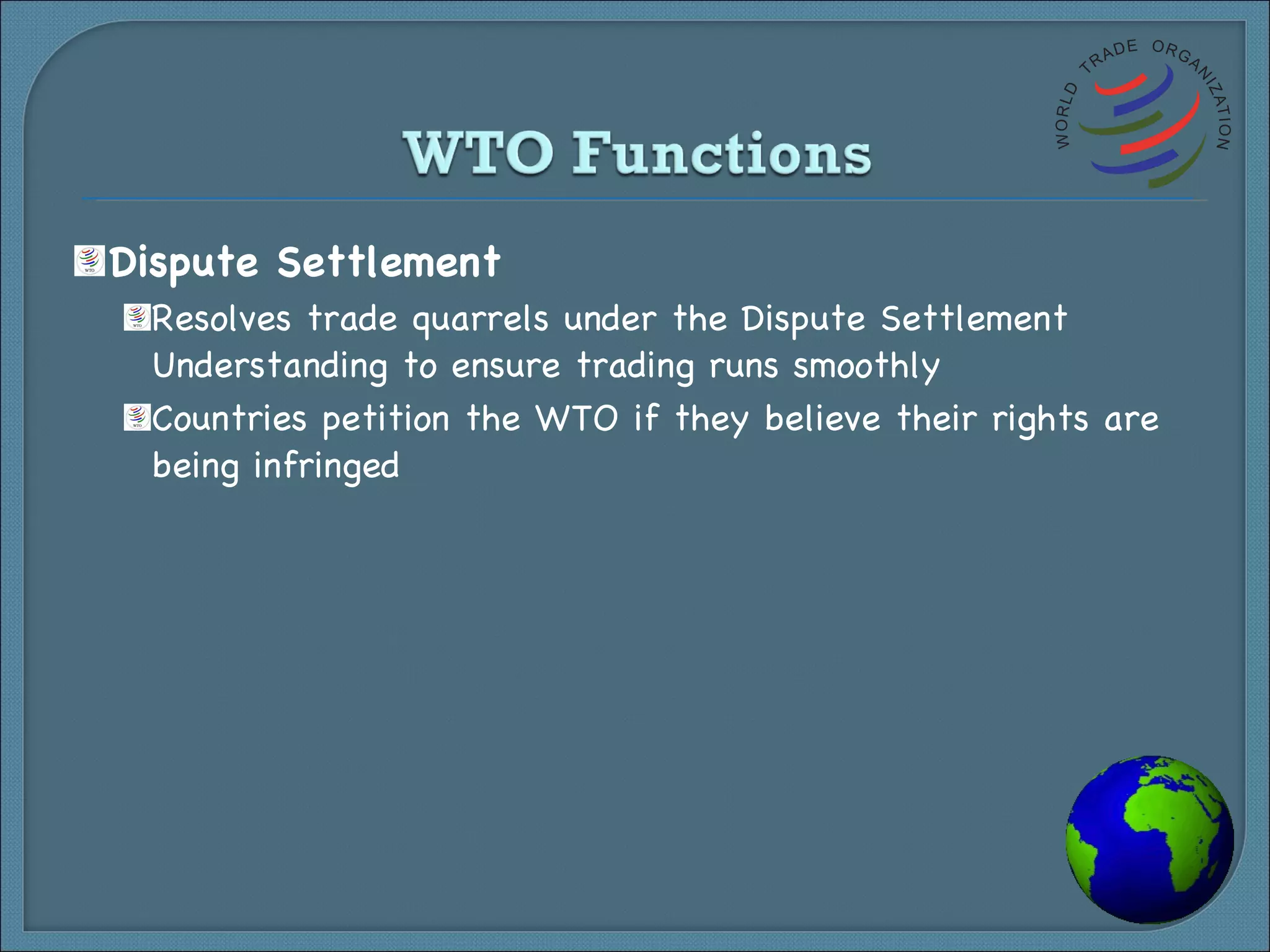 WORLD TRADE ORGANIZATION

WTO Functions

Dispute Settlement

Resolves trade quarrels under the Dispute Settlement Understanding to ensure trading runs smoothly

Countries petition the WTO if they believe their rights are being infringed